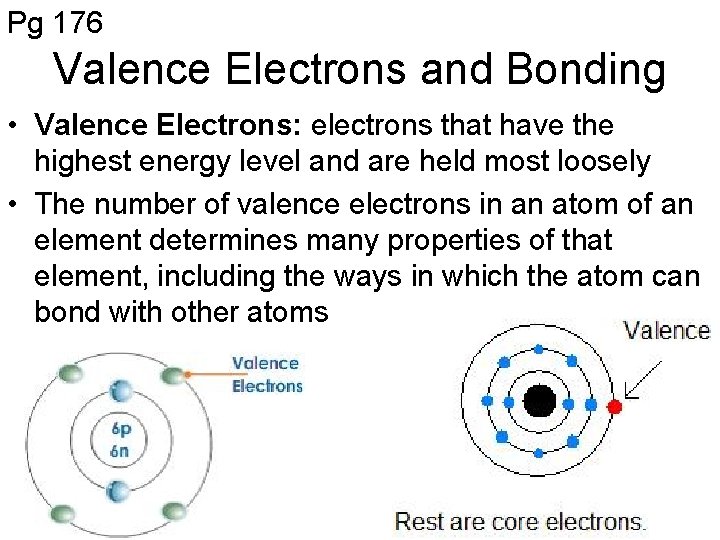 Pg 176

Valence Electrons and Bonding

• **Valence Electrons:** electrons that have the highest energy level and are held most loosely

• The number of valence electrons in an atom of an element determines many properties of that element, including the ways in which the atom can bond with other atoms

Valence Electrons

6p
6n

Valence

Rest are core electrons.